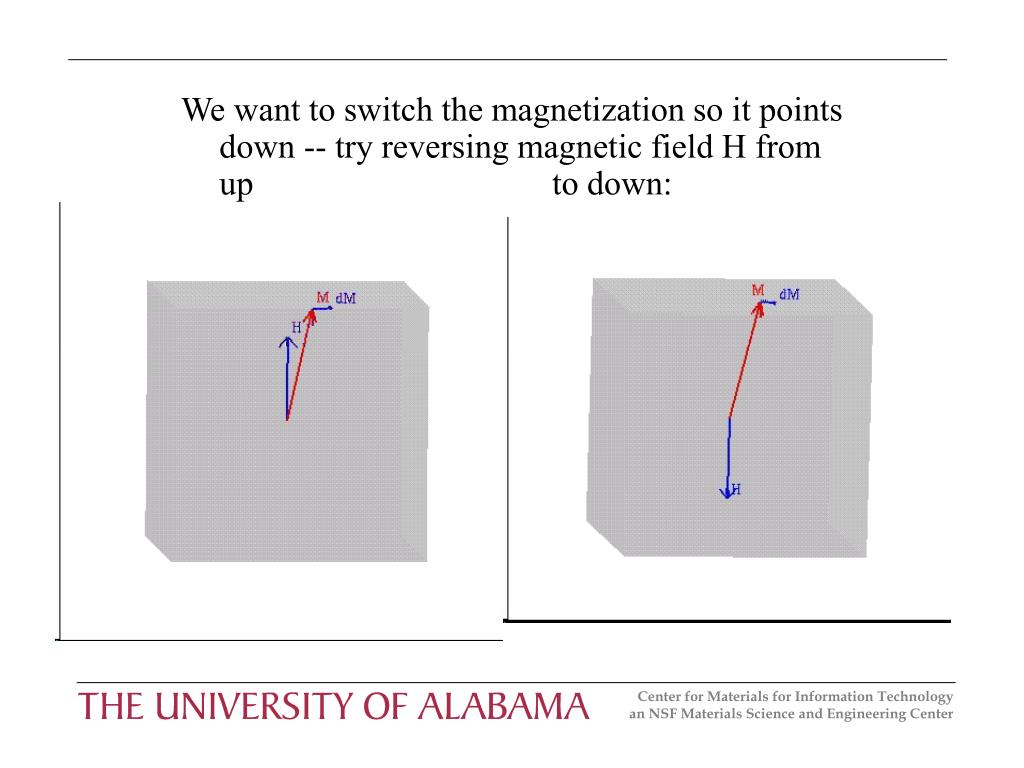 We want to switch the magnetization so it points down -- try reversing magnetic field H from up to down:

M dM
H

M dM
H

THE UNIVERSITY OF ALABAMA

Center for Materials for Information Technology
an NSF Materials Science and Engineering Center